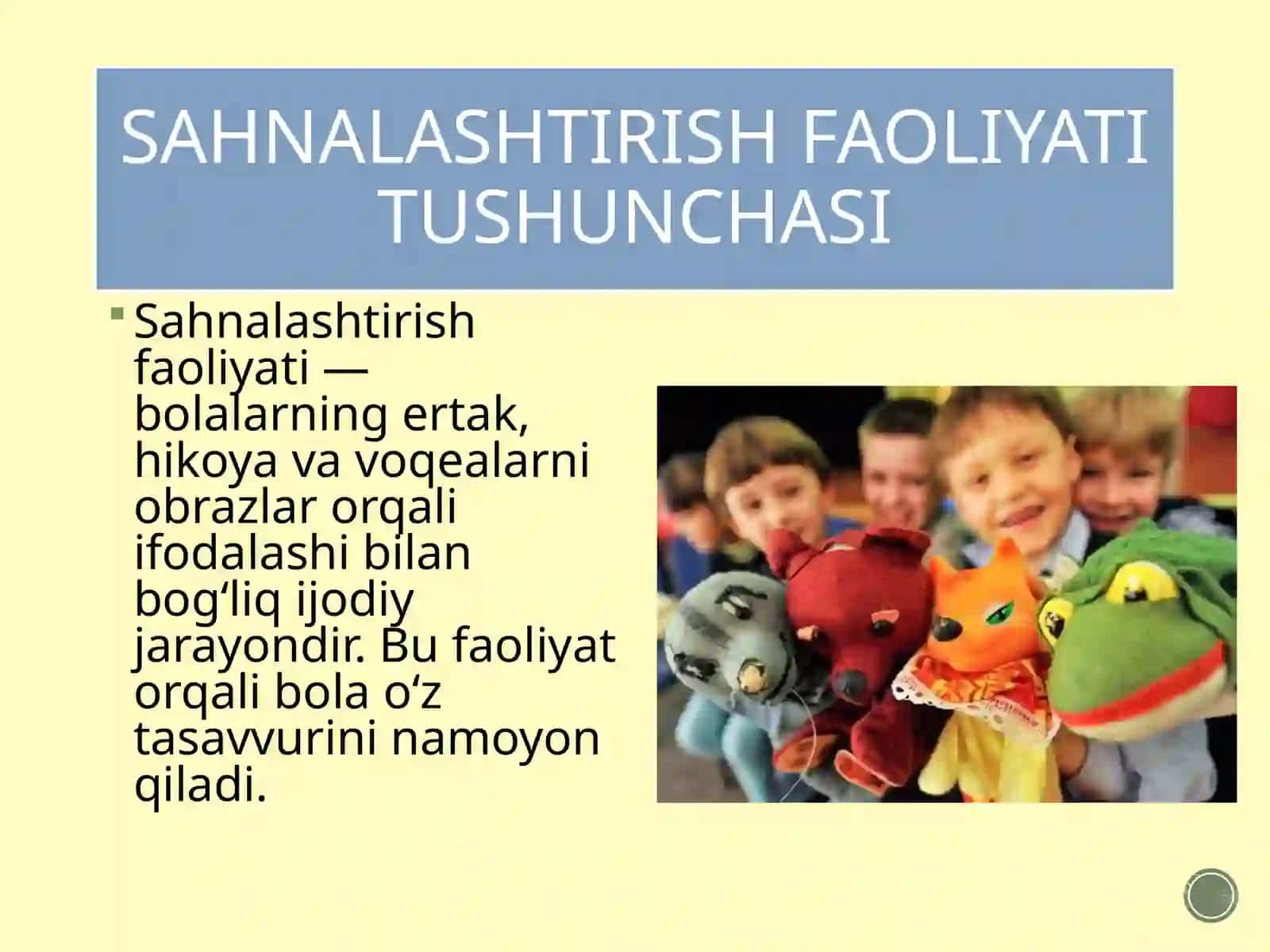 SAHNALASHTIRISH FAOLIYATI TUSHUNCHASI

Sahnalashtirish faoliyati — bolalarning ertak, hikoya va voqealarni obrazlar orqali ifodalashi bilan bog‘liq ijodiy jarayondir. Bu faoliyat orqali bola o‘z tasavvurini namoyon qiladi.